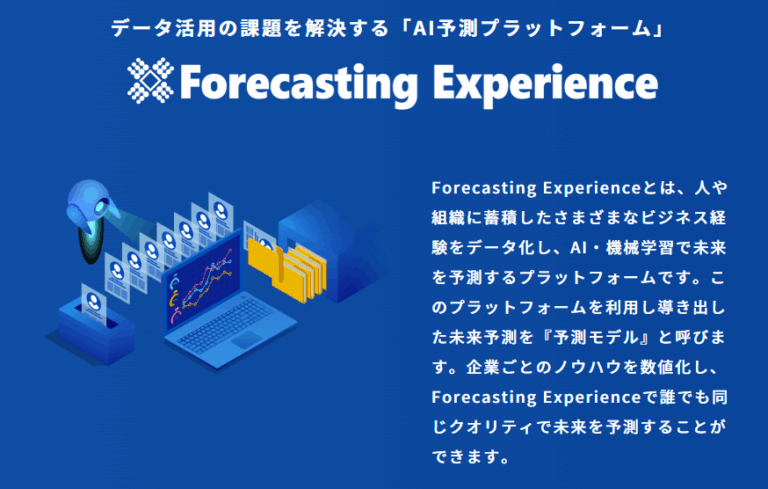 データ活用の課題を解決する「AI予測プラットフォーム」

Forecasting Experience

Forecasting Experienceとは、人や組織に蓄積したさまざまなビジネス経験をデータ化し、AI・機械学習で未来を予測するプラットフォームです。このプラットフォームを利用し導き出した未来予測を『予測モデル』と呼びます。企業ごとのノウハウを数値化し、Forecasting Experienceで誰でも同じクオリティで未来を予測することができます。